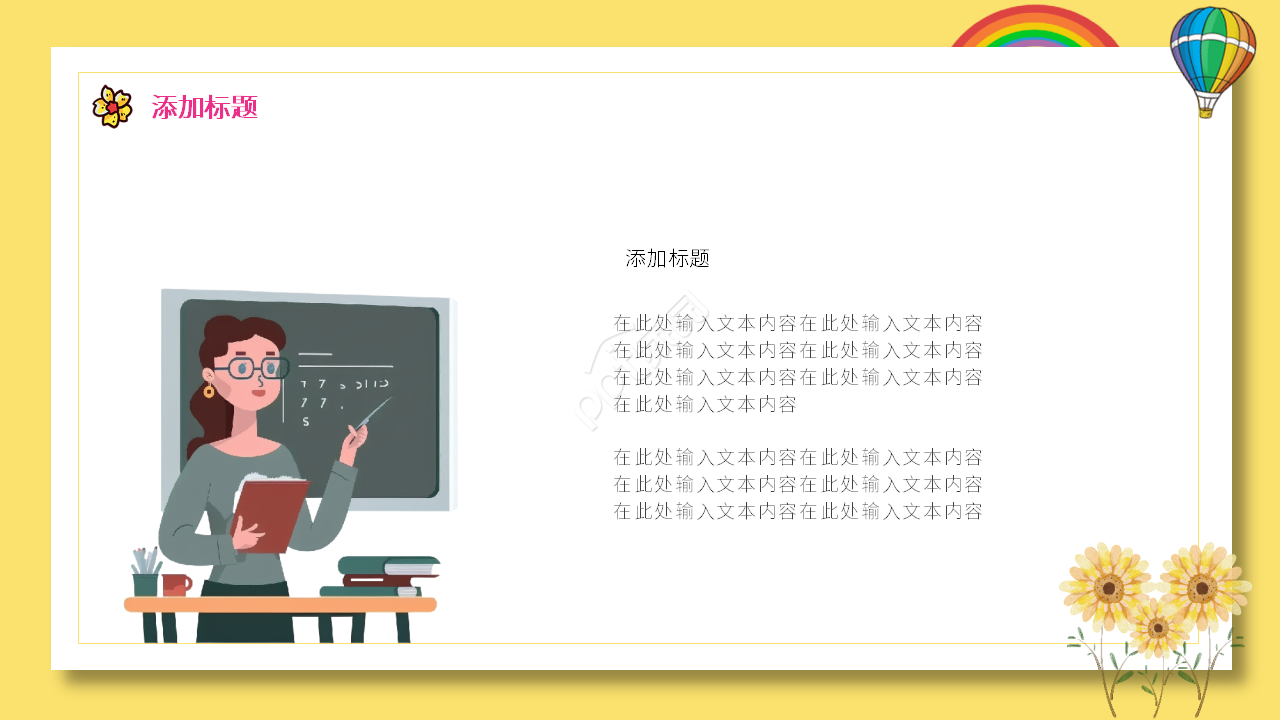 添加标题

添加标题

在此处输入文本内容在此处输入文本内容在此处输入文本内容在此处输入文本内容在此处输入文本内容在此处输入文本内容在此处输入文本内容

在此处输入文本内容在此处输入文本内容在此处输入文本内容在此处输入文本内容在此处输入文本内容在此处输入文本内容